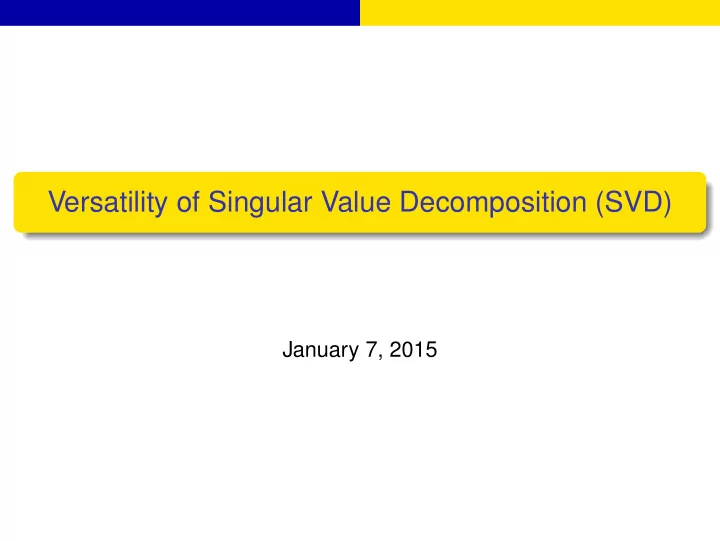 Versatility of Singular Value Decomposition (SVD)

January 7, 2015